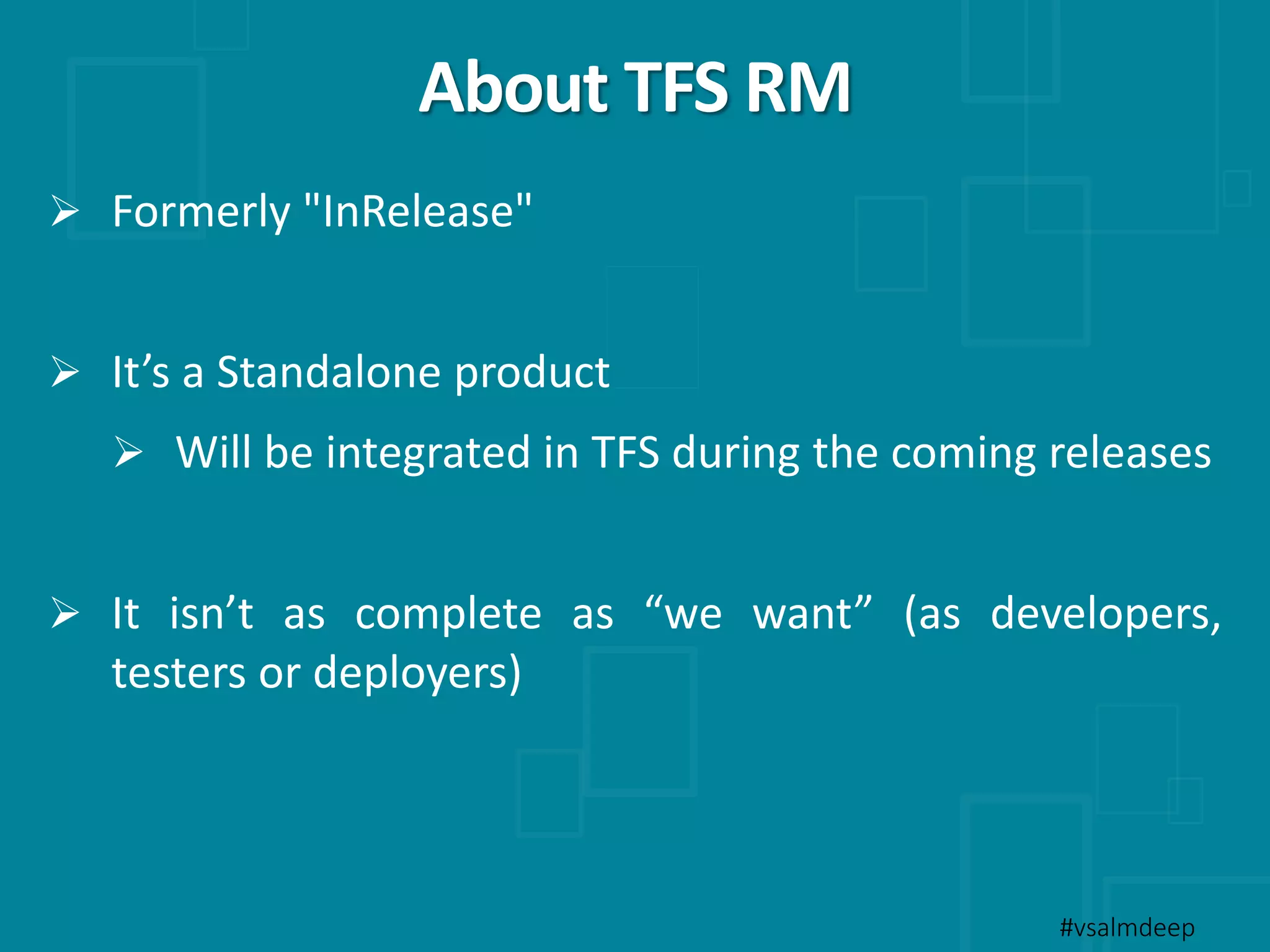 About TFS RM

➢ Formerly "InRelease"

➢ It’s a Standalone product

➢ Will be integrated in TFS during the coming releases

➢ It isn’t as complete as “we want” (as developers, testers or deployers)

#vsalmdeep